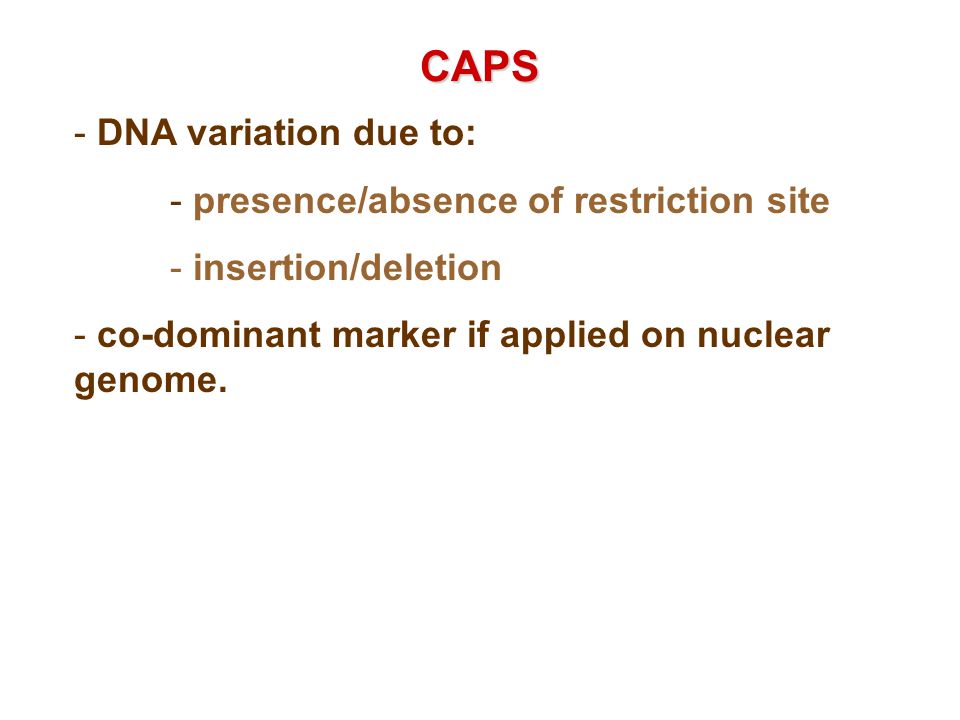 CAPS

- DNA variation due to:

- presence/absence of restriction site

- insertion/deletion

- co-dominant marker if applied on nuclear genome.